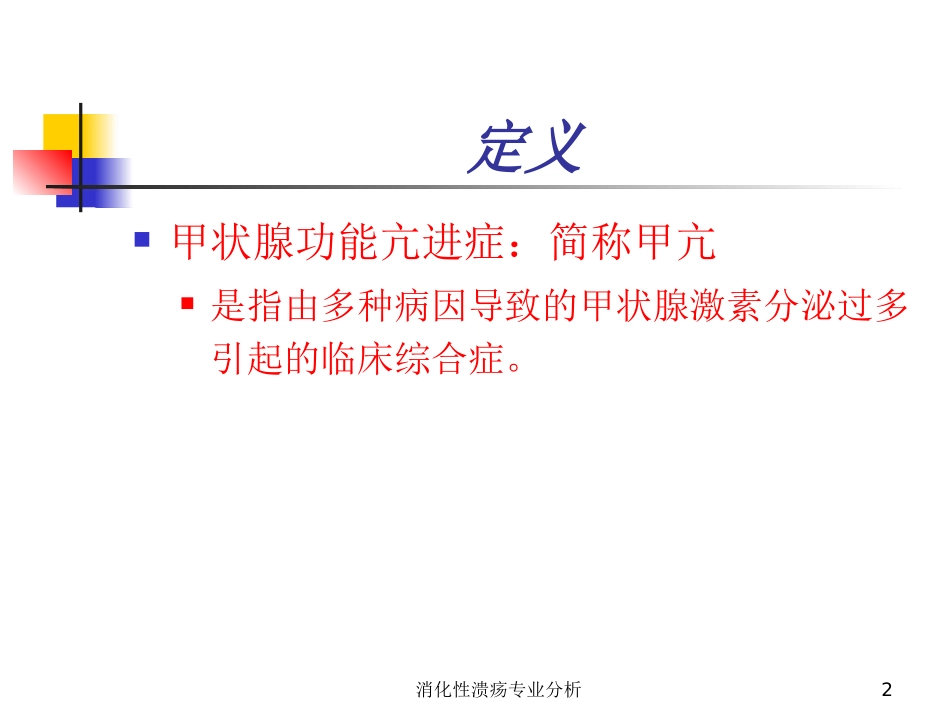 定义

甲状腺功能亢进症：简称甲亢

是指由多种病因导致的甲状腺激素分泌过多引起的临床综合症。

消化性溃疡专业分析

2